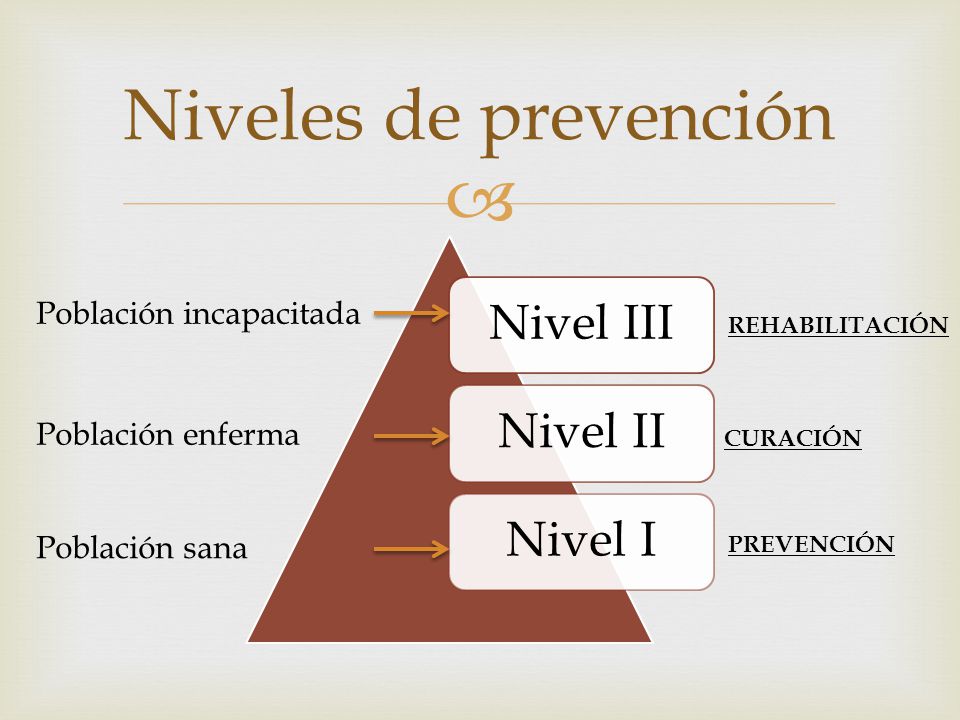 Niveles de prevención

Población incapacitada

Nivel III

REHABILITACIÓN

Población enferma

Nivel II

CURACIÓN

Población sana

Nivel I

PREVENCIÓN